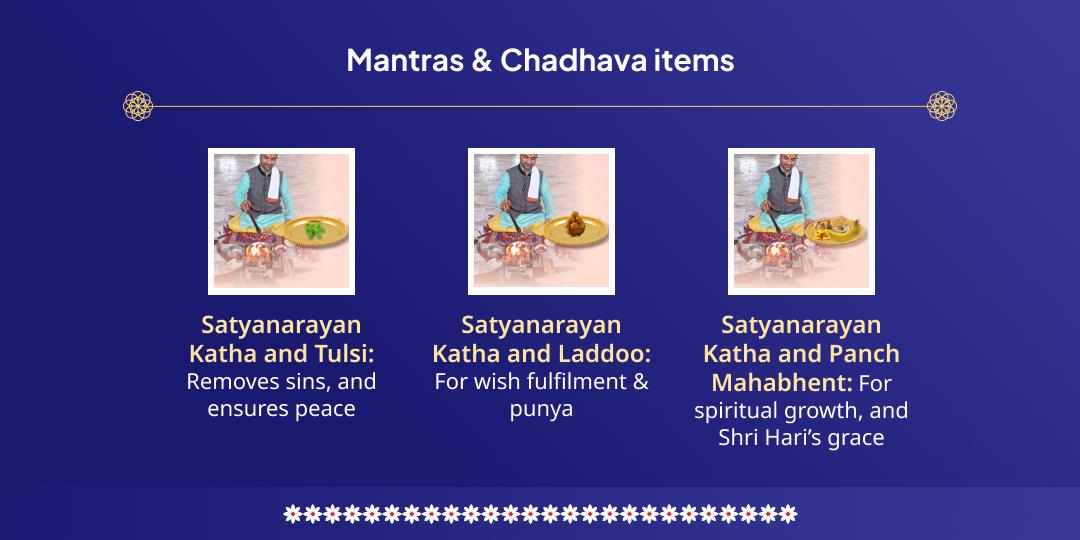 Mantras & Chadhava items

Satyanarayan Katha and Tulsi: Removes sins, and ensures peace

Satyanarayan Katha and Laddoo: For wish fulfilment & punya

Satyanarayan Katha and Panch Mahabhent: For spiritual growth, and Shri Hari's grace